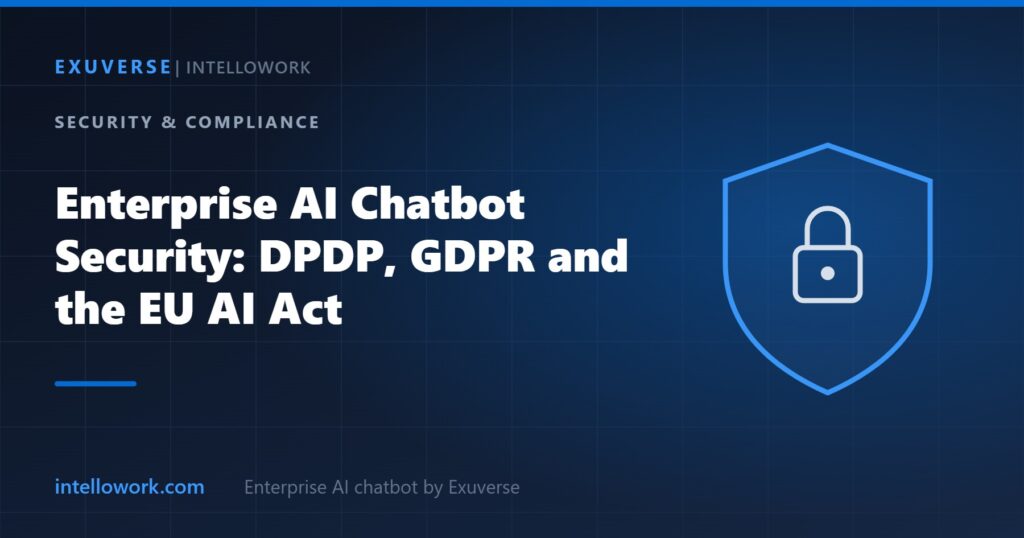 EXUVERSE | INTELLOWORK

SECURITY & COMPLIANCE

Enterprise AI Chatbot Security: DPDP, GDPR and the EU AI Act

intellowork.com Enterprise AI chatbot by Exuverse